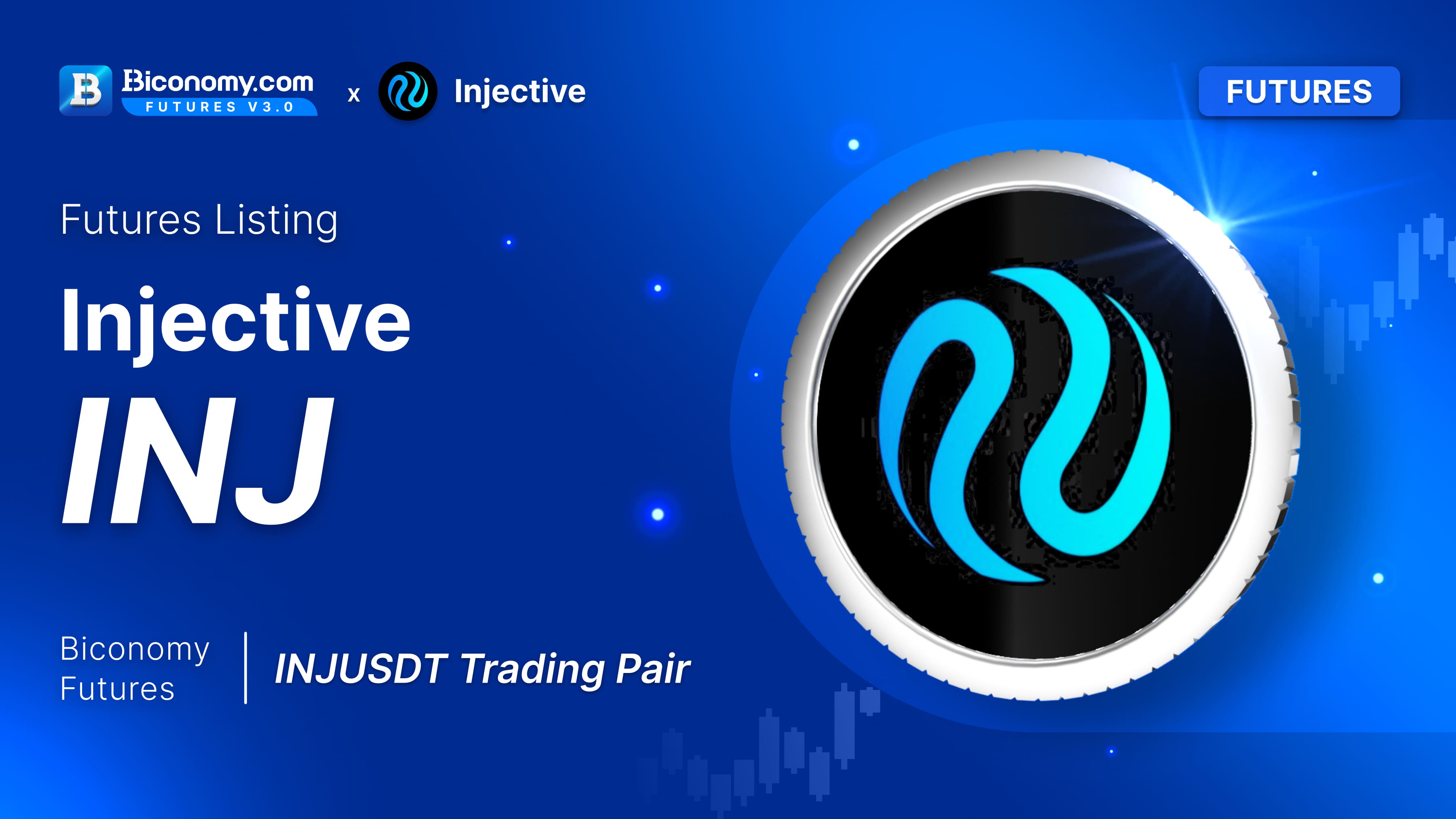 Biconomy.com FUTURES V3.0 x Injective

FUTURES

Futures Listing

Injective

INJ

Biconomy Futures

INJUSDT Trading Pair